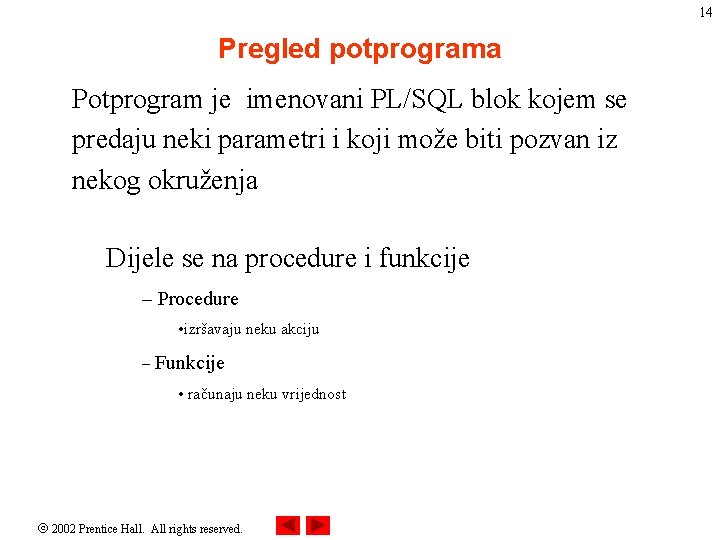 14

Pregled potprograma

Potprogram je imenovani PL/SQL blok kojem se predaju neki parametri i koji može biti pozvan iz nekog okruženja

Dijele se na procedure i funkcije

– Procedure

•izršavaju neku akciju

– Funkcije

• računaju neku vrijednost

© 2002 Prentice Hall. All rights reserved.